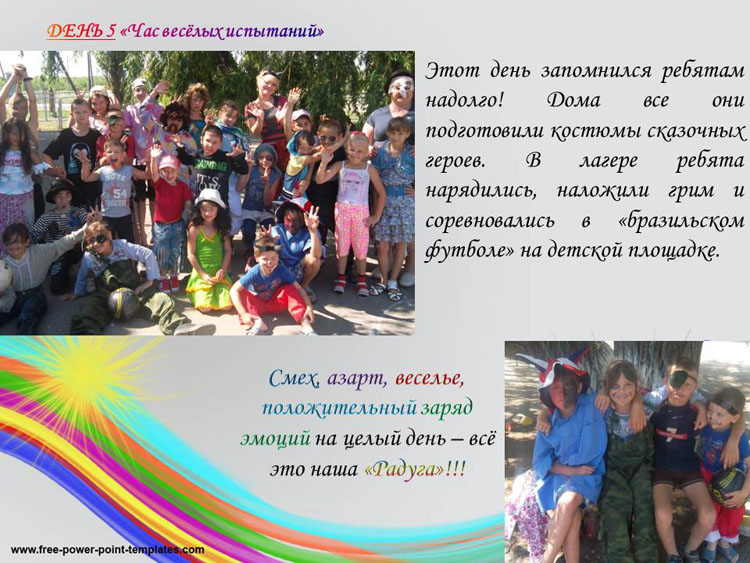 ДЕНЬ 5 «Час весёлых испытаний»

Этот день запомнился ребятам надолго! Дома все они подготовили костюмы сказочных героев. В лагере ребята нарядились, наложили грим и соревновались в «бразильском футболе» на детской площадке.

Смех, азарт, веселье, положительный заряд эмоций на целый день – всё это наша «Радуга»!!!

www.free-power-point-templates.com